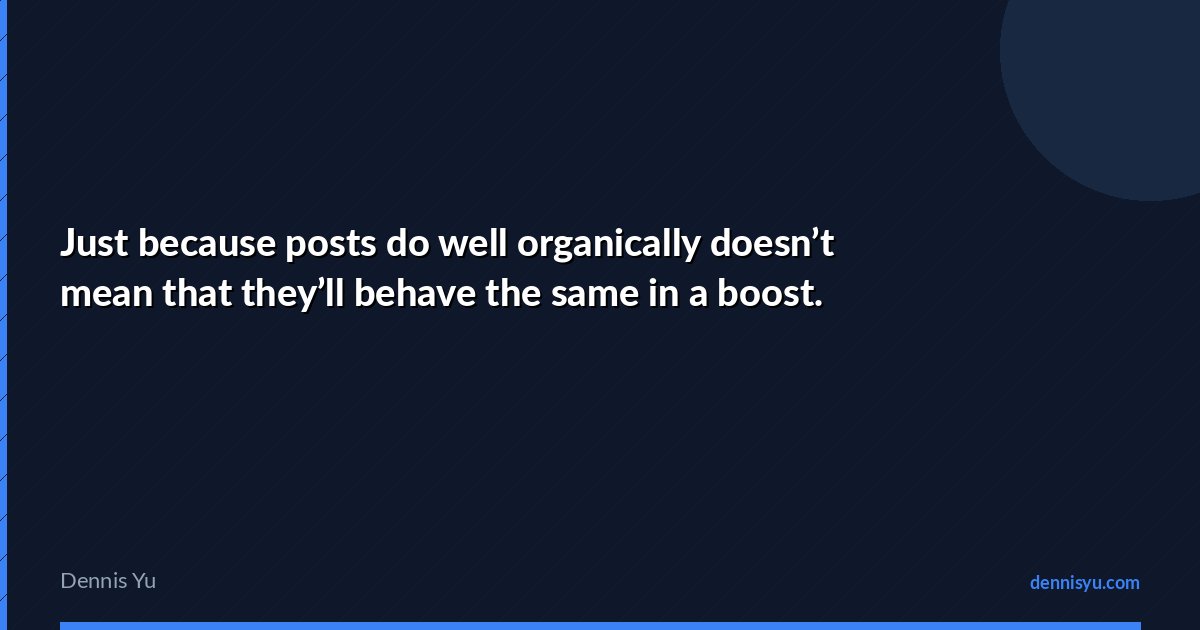 Just because posts do well organically doesn’t mean that they’ll behave the same in a boost.

Dennis Yu

dennisyu.com